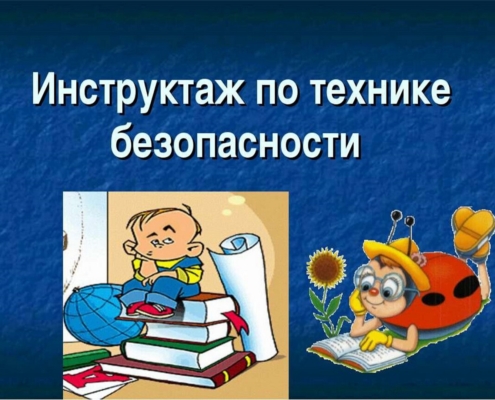 Инструктаж по технике безопасности